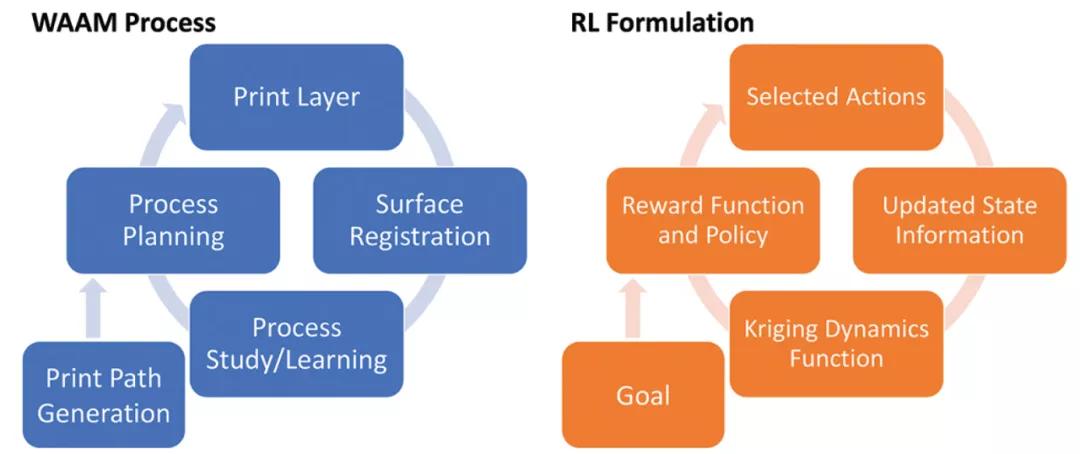 WAAM Process

Print Layer

Surface Registration

Process Study/Learning

Process Planning

Print Path Generation

RL Formulation

Selected Actions

Updated State Information

Kriging Dynamics Function

Reward Function and Policy

Goal